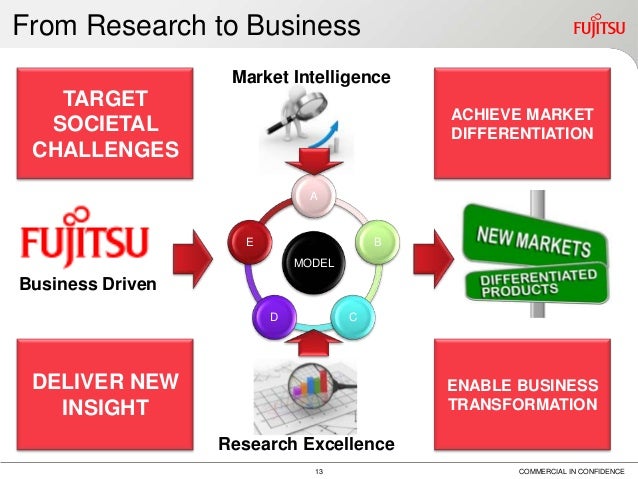 From Research to Business

FUJITSU

TARGET SOCIETAL CHALLENGES

Market Intelligence

ACHIEVE MARKET DIFFERENTIATION

FUJITSU

Business Driven

A

B

C

D

E

MODEL

NEW MARKETS

DIFFERENTIATED PRODUCTS

DELIVER NEW INSIGHT

Research Excellence

ENABLE BUSINESS TRANSFORMATION

13

COMMERCIAL IN CONFIDENCE